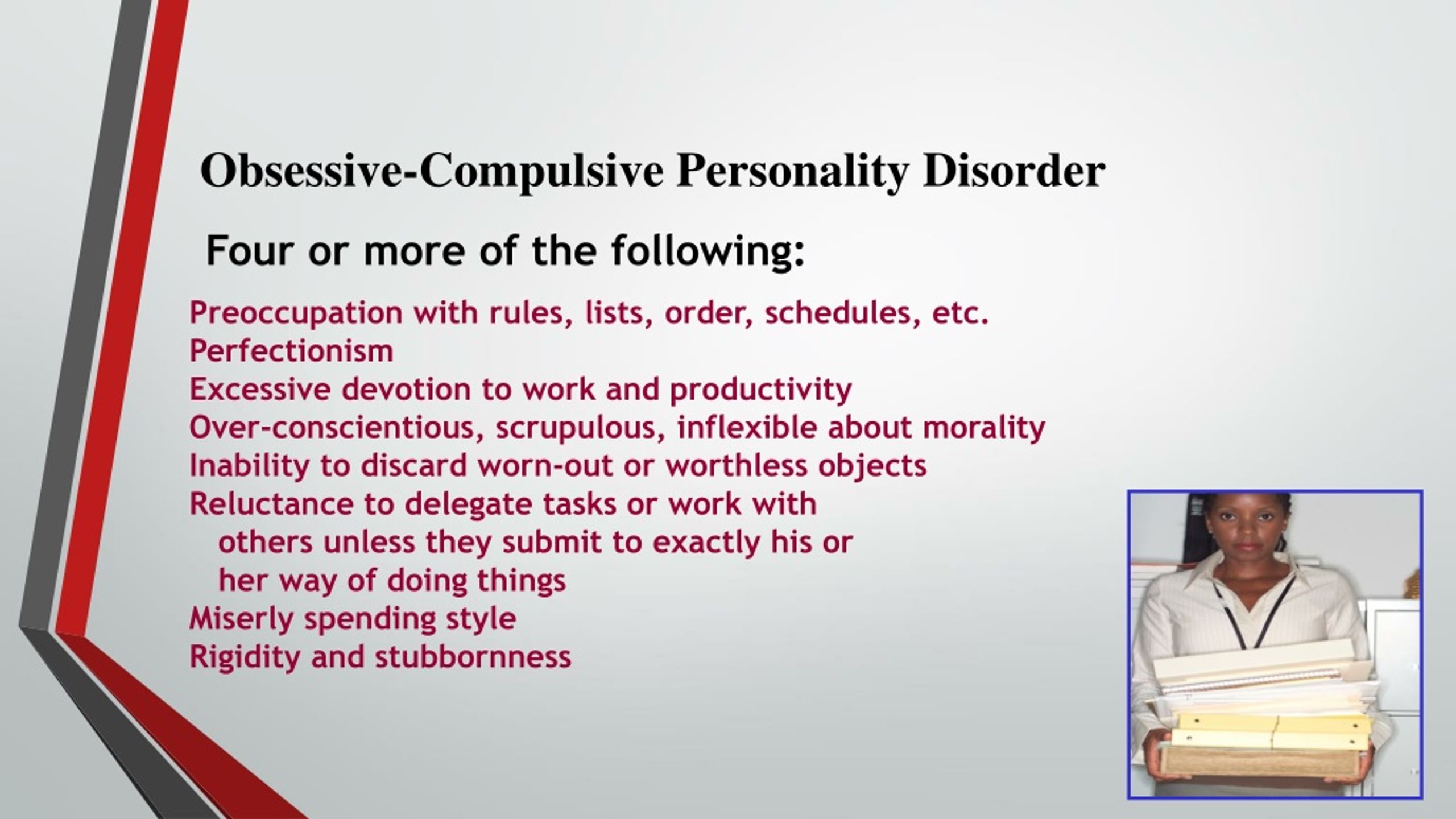 Obsessive-Compulsive Personality Disorder

Four or more of the following:

Preoccupation with rules, lists, order, schedules, etc.
Perfectionism
Excessive devotion to work and productivity
Over-conscientious, scrupulous, inflexible about morality
Inability to discard worn-out or worthless objects
Reluctance to delegate tasks or work with others unless they submit to exactly his or her way of doing things
Miserly spending style
Rigidity and stubbornness